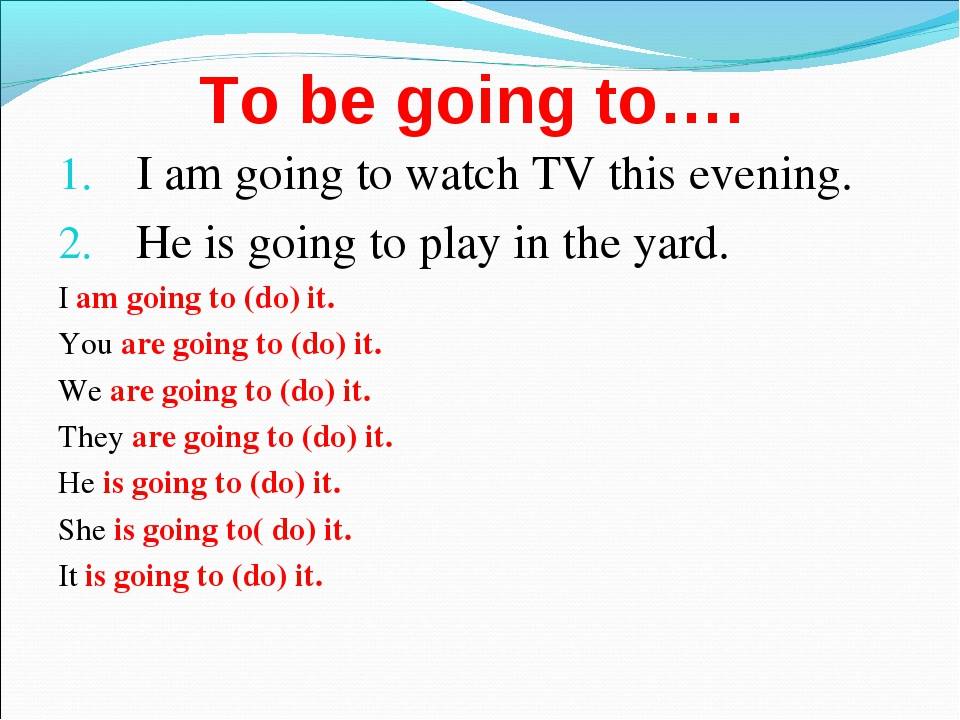 To be going to….

1. I am going to watch TV this evening.
2. He is going to play in the yard.

I am going to (do) it.

You are going to (do) it.

We are going to (do) it.

They are going to (do) it.

He is going to (do) it.

She is going to( do) it.

It is going to (do) it.